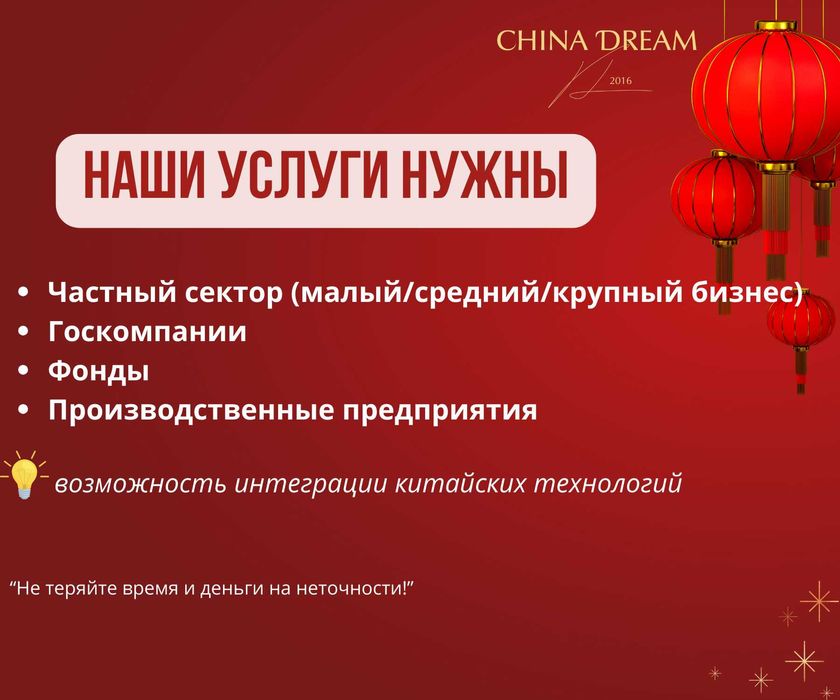 CHINA DREAM
2016

НАШИ УСЛУГИ НУЖНЫ

• Частный сектор (малый/средний/крупный бизнес)
• Госкомпании
• Фонды
• Производственные предприятия

возможность интеграции китайских технологий

“Не теряйте время и деньги на неточности!”